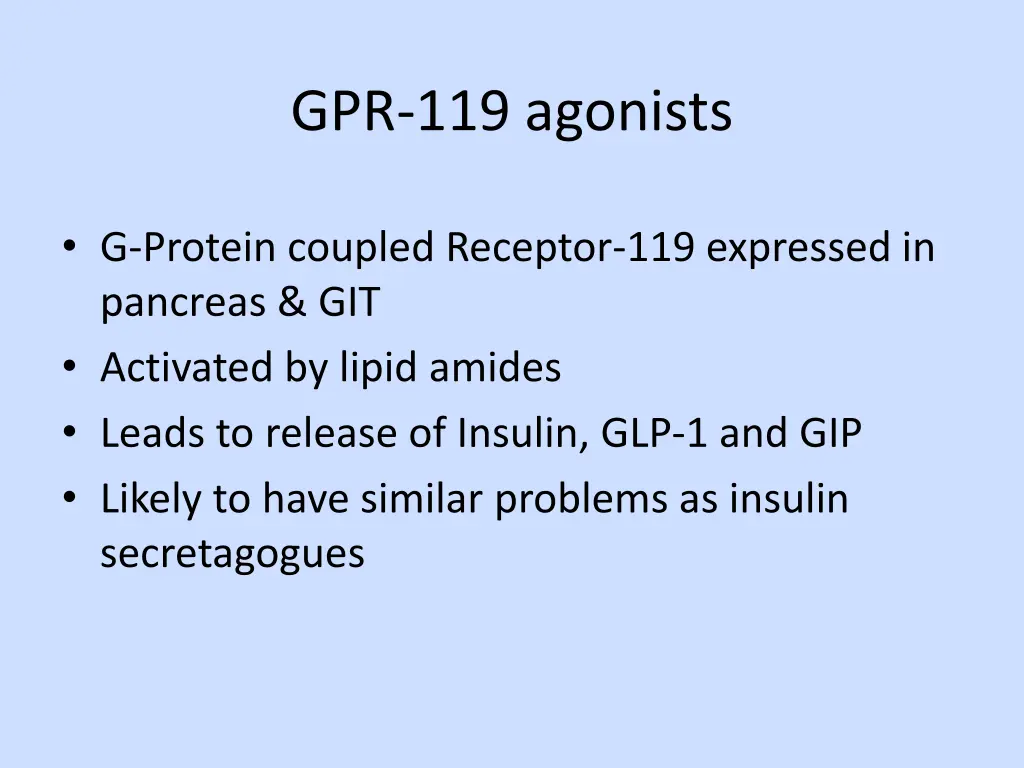 GPR-119 agonists

• G-Protein coupled Receptor-119 expressed in pancreas & GIT
• Activated by lipid amides
• Leads to release of Insulin, GLP-1 and GIP
• Likely to have similar problems as insulin secretagogues